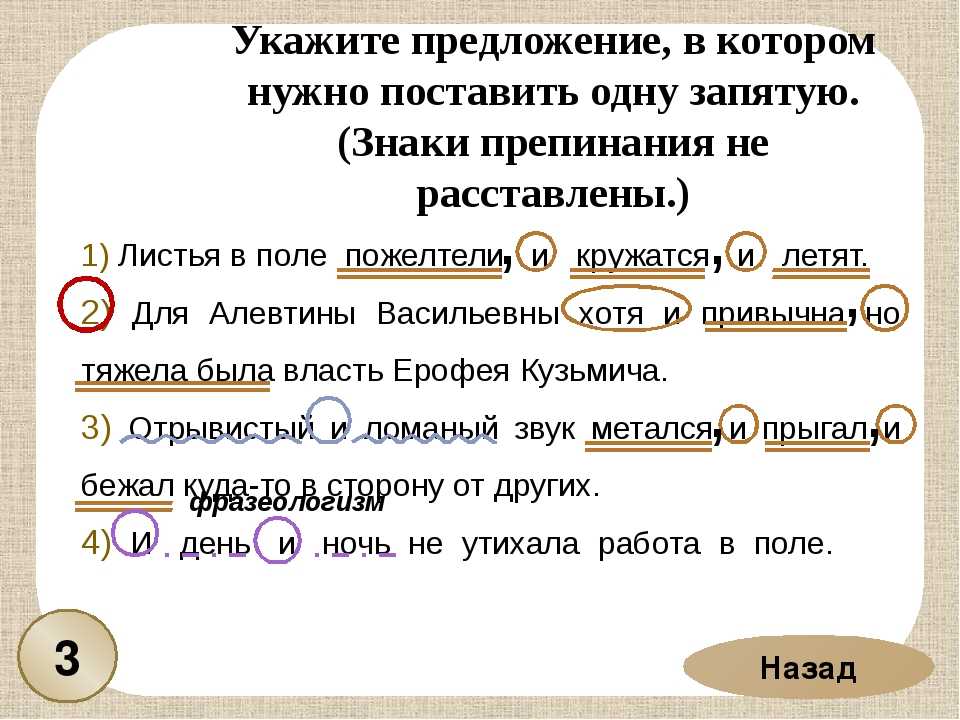 Укажите предложение, в котором нужно поставить одну запятую. (Знаки препинания не расставлены.)

1) Листья в поле пожелтели, и кружатся, и летят.

2) Для Алевтины Васильевны хотя и привычна, но тяжела была власть Ерофея Кузьмича.

3) Отрывистый и ломаный звук метался, и прыгал, и бежал куда-то в сторону от других.

фразеологизм

4) И день и ночь не утихала работа в поле.

3

Назад